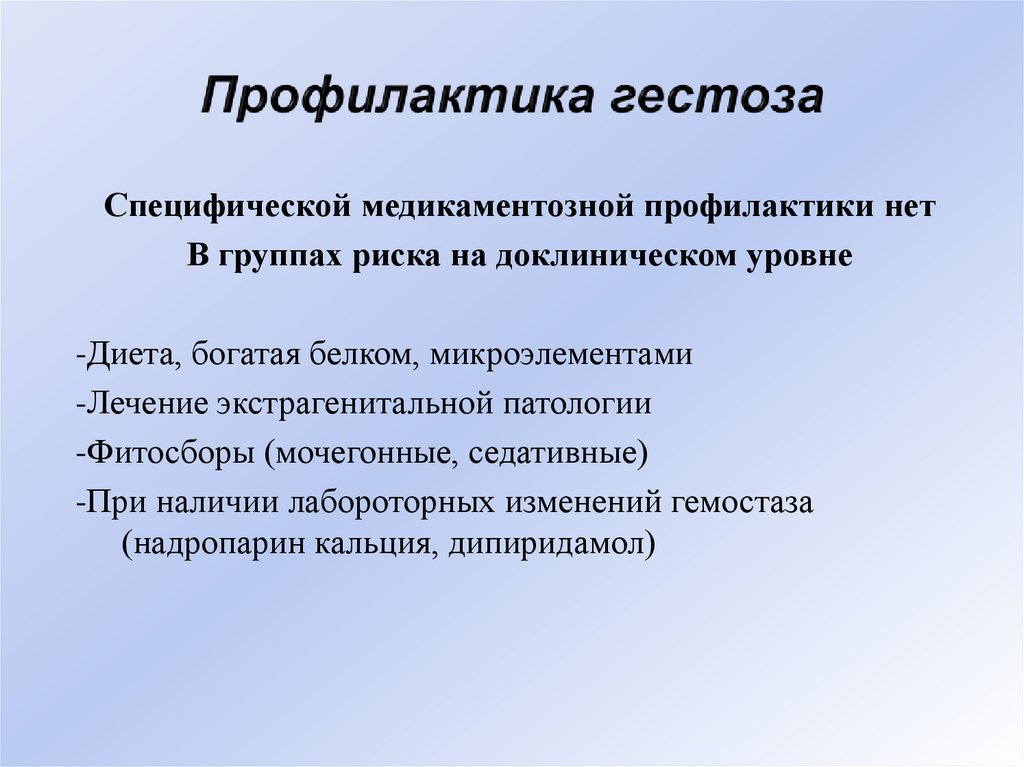 Профилактика гестоза

Специфической медикаментозной профилактики нет
В группах риска на доклиническом уровне

-Диета, богатая белком, микроэлементами
-Лечение экстрагенитальной патологии
-Фитосборы (мочегонные, седативные)
-При наличии лабороторных изменений гемостаза (надропарин кальция, дипиридамол)